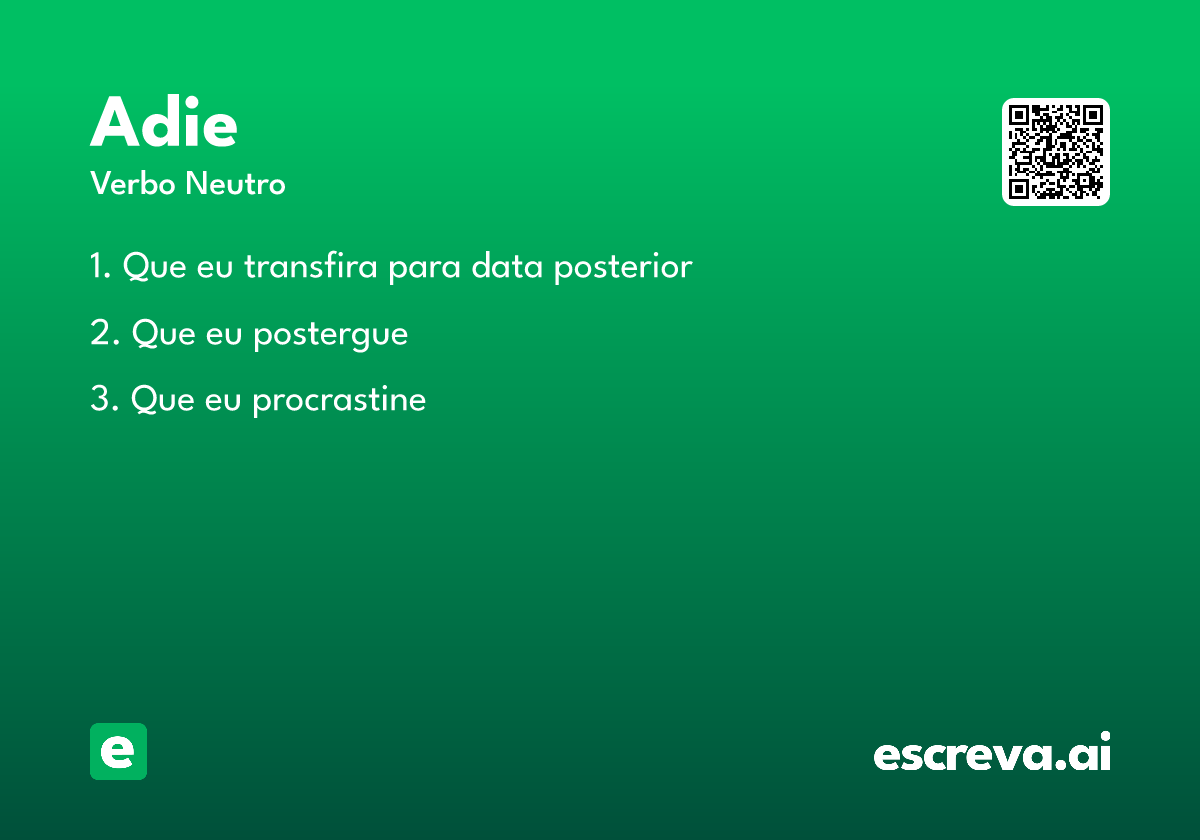 Adie
Verbo Neutro

1. Que eu transfira para data posterior

2. Que eu postergue

3. Que eu procrastine

e

escreva.ai